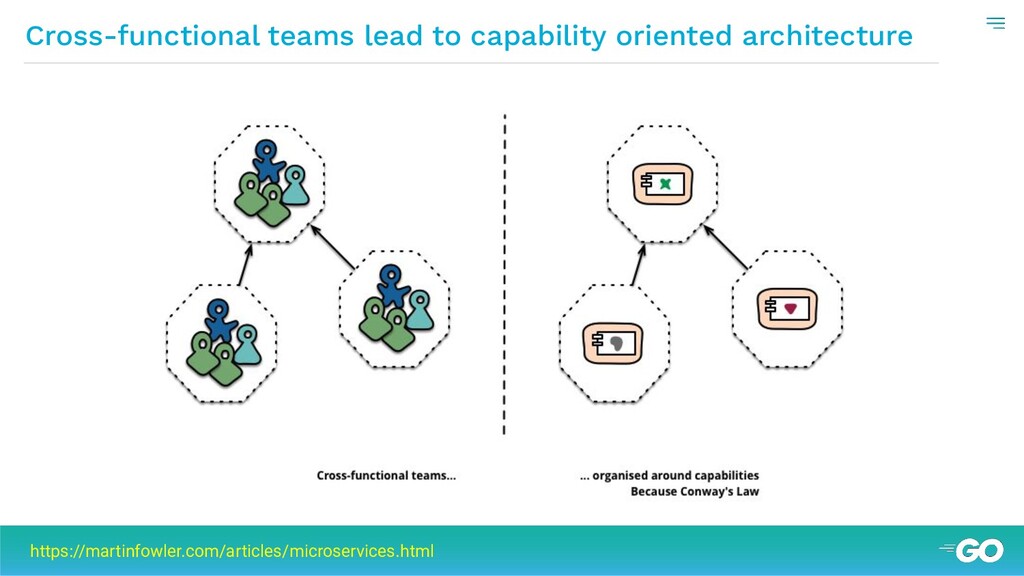 Cross-functional teams lead to capability oriented architecture

Cross-functional teams...

... organised around capabilities
Because Conway's Law

https://martinfowler.com/articles/microservices.html

GO